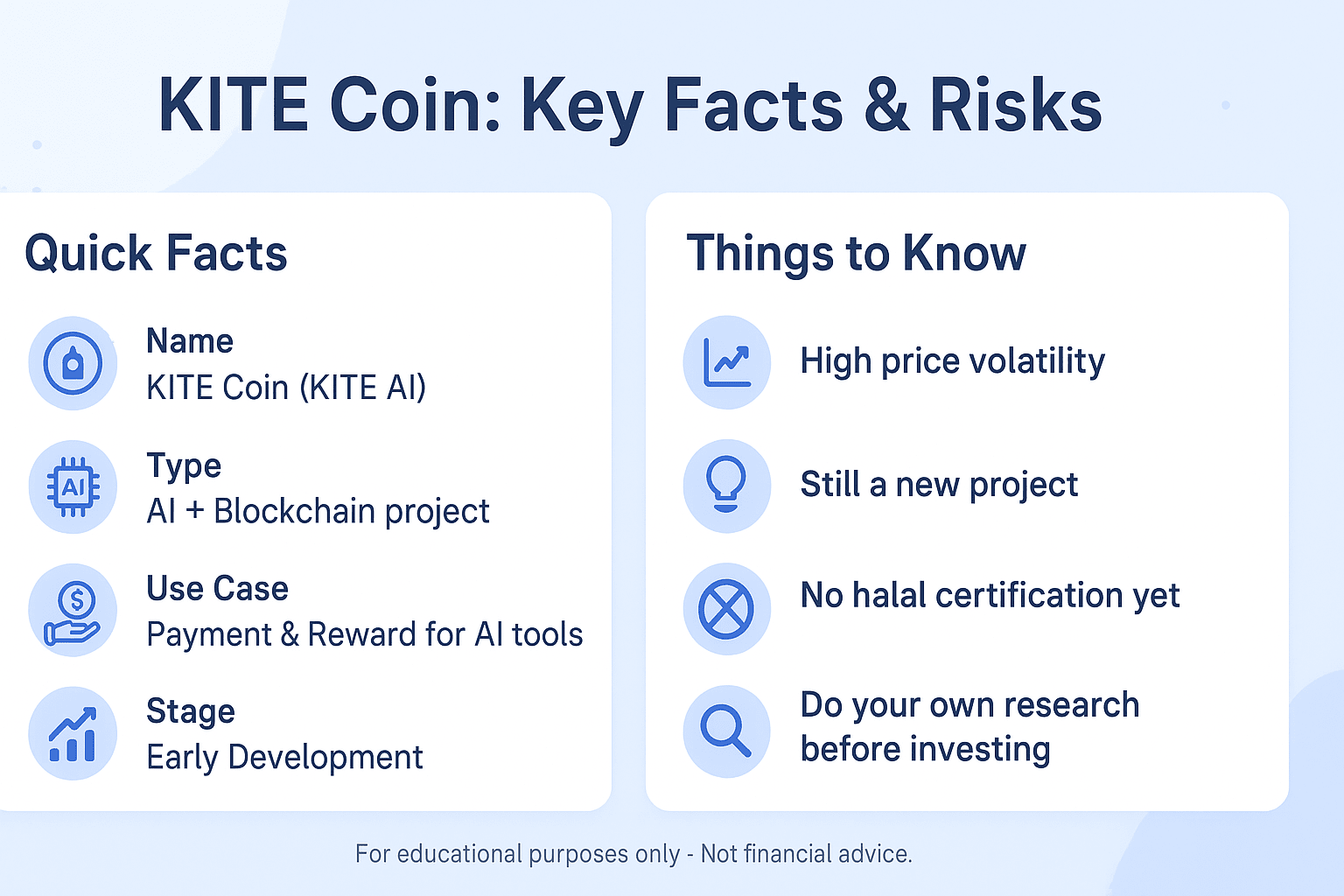 KITE Coin: Key Facts & Risks

Quick Facts

Name
KITE Coin (KITE AI)

AI

Type
AI + Blockchain project

$

Use Case
Payment & Reward for AI tools

Stage
Early Development

Things to Know

High price volatility

Still a new project

No halal certification yet

Do your own research before investing

For educational purposes only - Not financial advice.